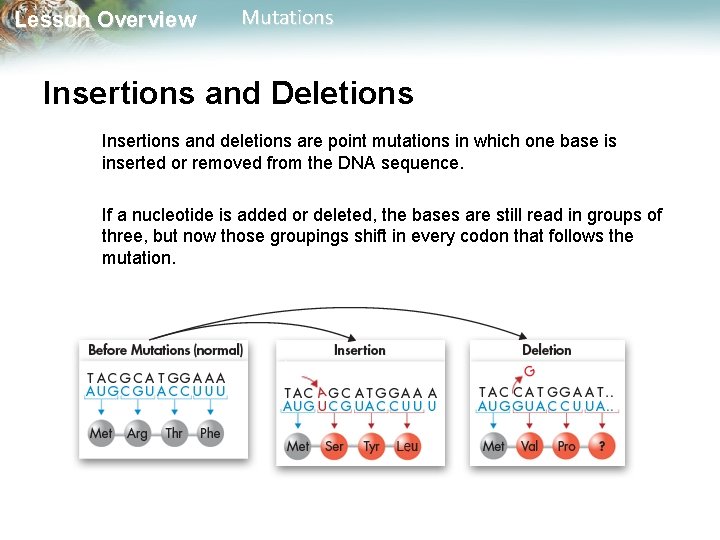 Lesson Overview Mutations

Insertions and Deletions

Insertions and deletions are point mutations in which one base is inserted or removed from the DNA sequence.

If a nucleotide is added or deleted, the bases are still read in groups of three, but now those groupings shift in every codon that follows the mutation.

Before Mutations (normal)
TACGCATGGAAA
AUGCGUACCUUU
Met Arg Thr Phe

Insertion
TACAGCATGGAAA
AUGUCGUACCUUU
Met Ser Tyr Leu

Deletion
G
TACCATGGAAT..
AUGGUACCUUA..
Met Val Pro ?